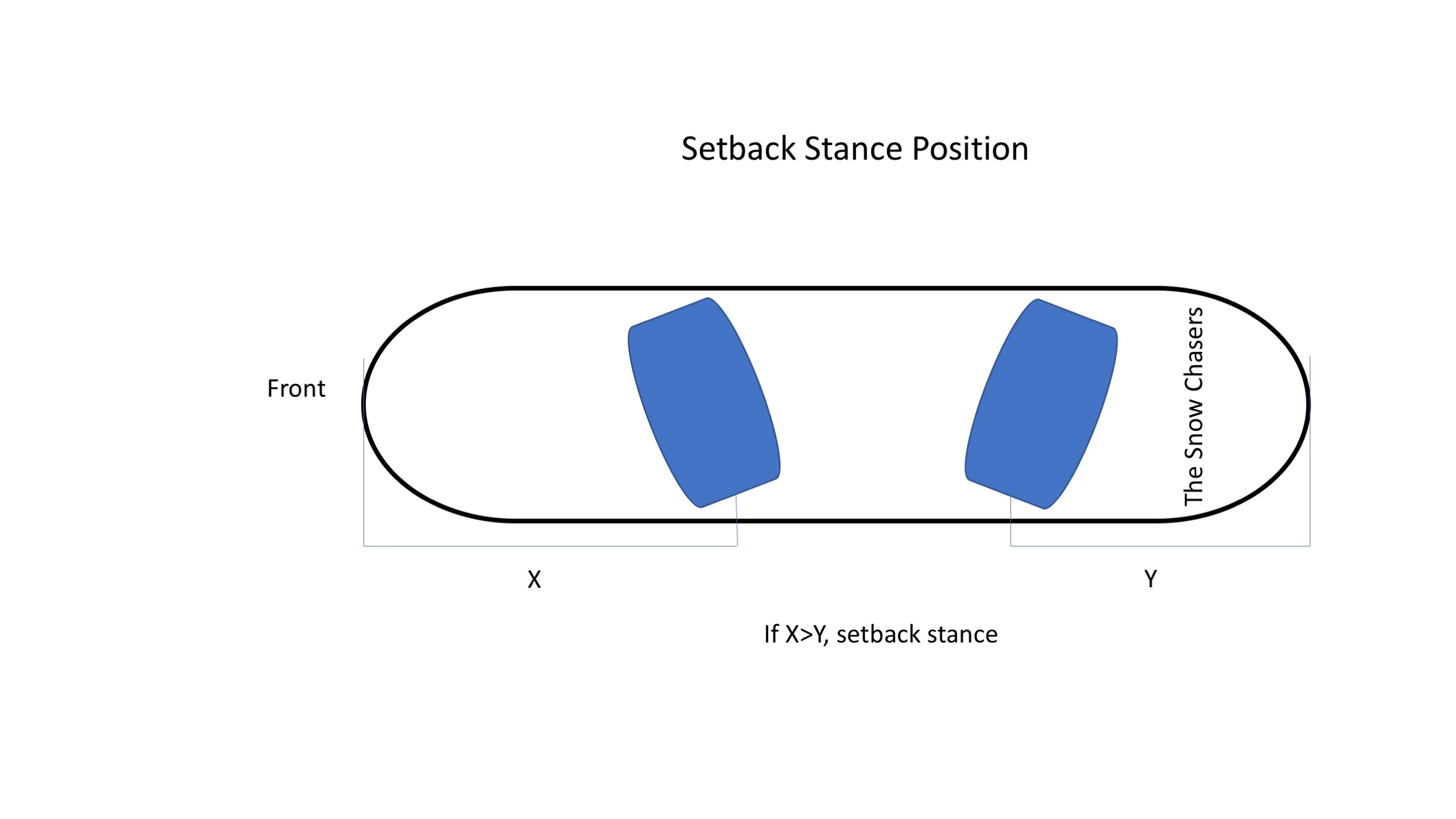 Setback Stance Position

Front

The Snow Chasers

X

Y

If X>Y, setback stance